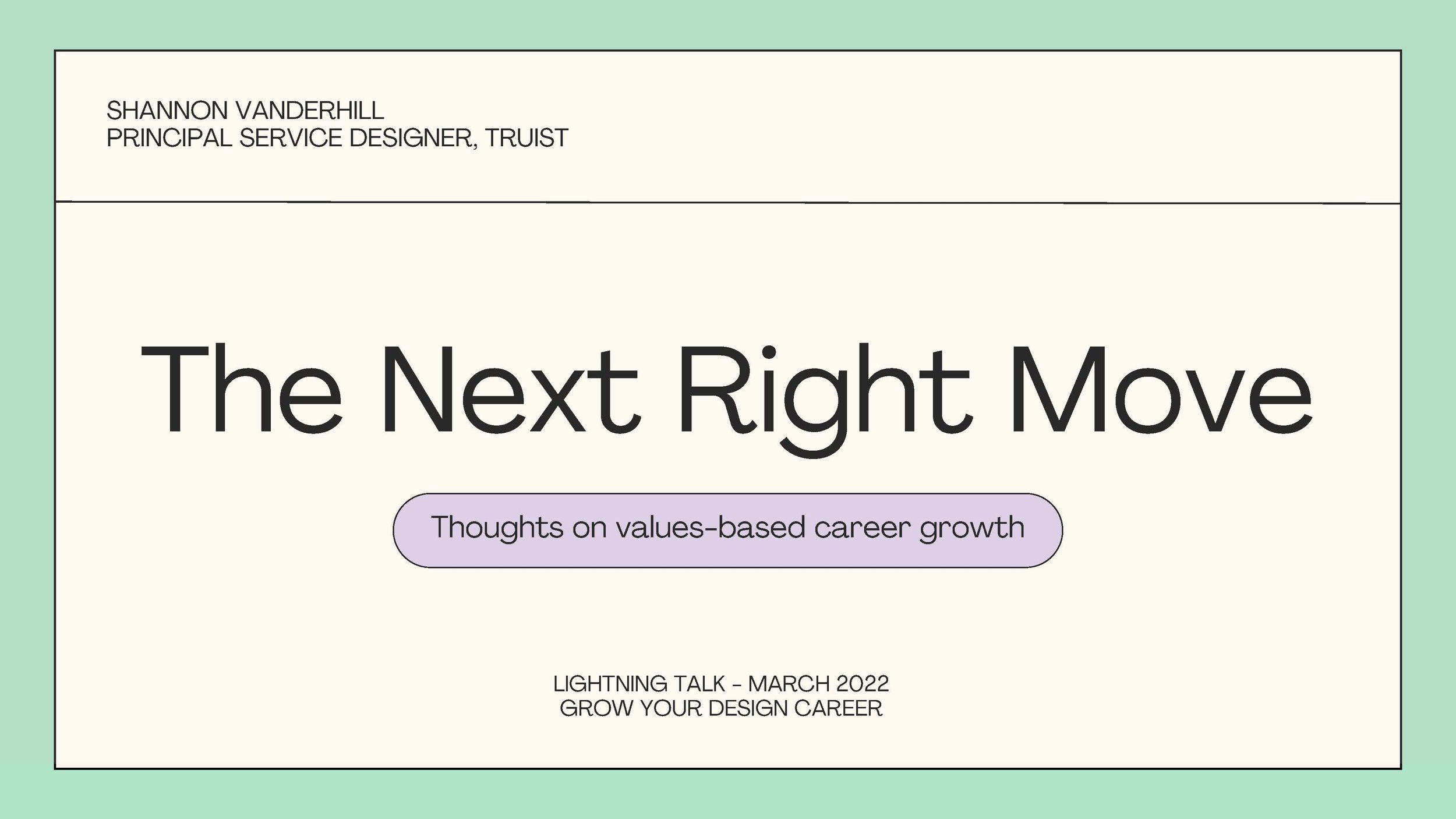 SHANNON VANDERHILL
PRINCIPAL SERVICE DESIGNER, TRUIST

The Next Right Move

Thoughts on values-based career growth

LIGHTNING TALK - MARCH 2022
GROW YOUR DESIGN CAREER